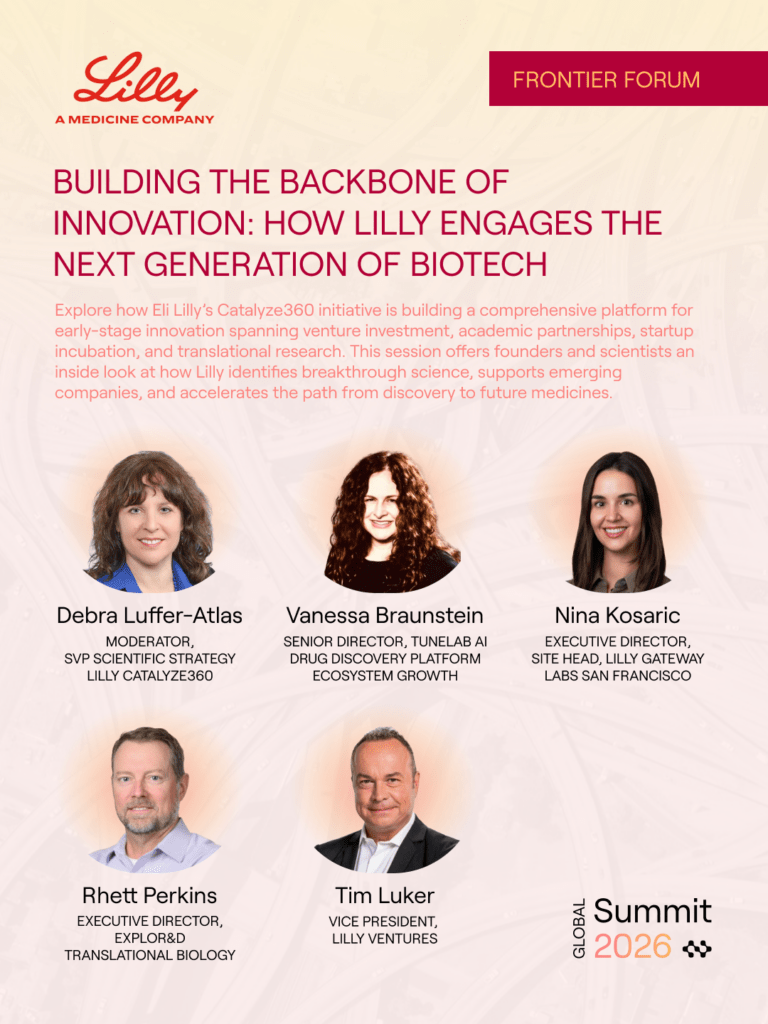 Lilly
A MEDICINE COMPANY

FRONTIER FORUM

BUILDING THE BACKBONE OF INNOVATION: HOW LILLY ENGAGES THE NEXT GENERATION OF BIOTECH

Explore how Eli Lilly's Catalyze360 initiative is building a comprehensive platform for early-stage innovation spanning venture investment, academic partnerships, startup incubation, and translational research. This session offers founders and scientists an inside look at how Lilly identifies breakthrough science, supports emerging companies, and accelerates the path from discovery to future medicines.

Debra Luffer-Atlas
MODERATOR,
SVP SCIENTIFIC STRATEGY
LILLY CATALYZE360

Vanessa Braunstein
SENIOR DIRECTOR, TUNELAB AI
DRUG DISCOVERY PLATFORM
ECOSYSTEM GROWTH

Nina Kosaric
EXECUTIVE DIRECTOR,
SITE HEAD, LILLY GATEWAY
LABS SAN FRANCISCO

Rhett Perkins
EXECUTIVE DIRECTOR,
EXPLOR&D
TRANSLATIONAL BIOLOGY

Tim Luker
VICE PRESIDENT,
LILLY VENTURES

GLOBAL
Summit
2026